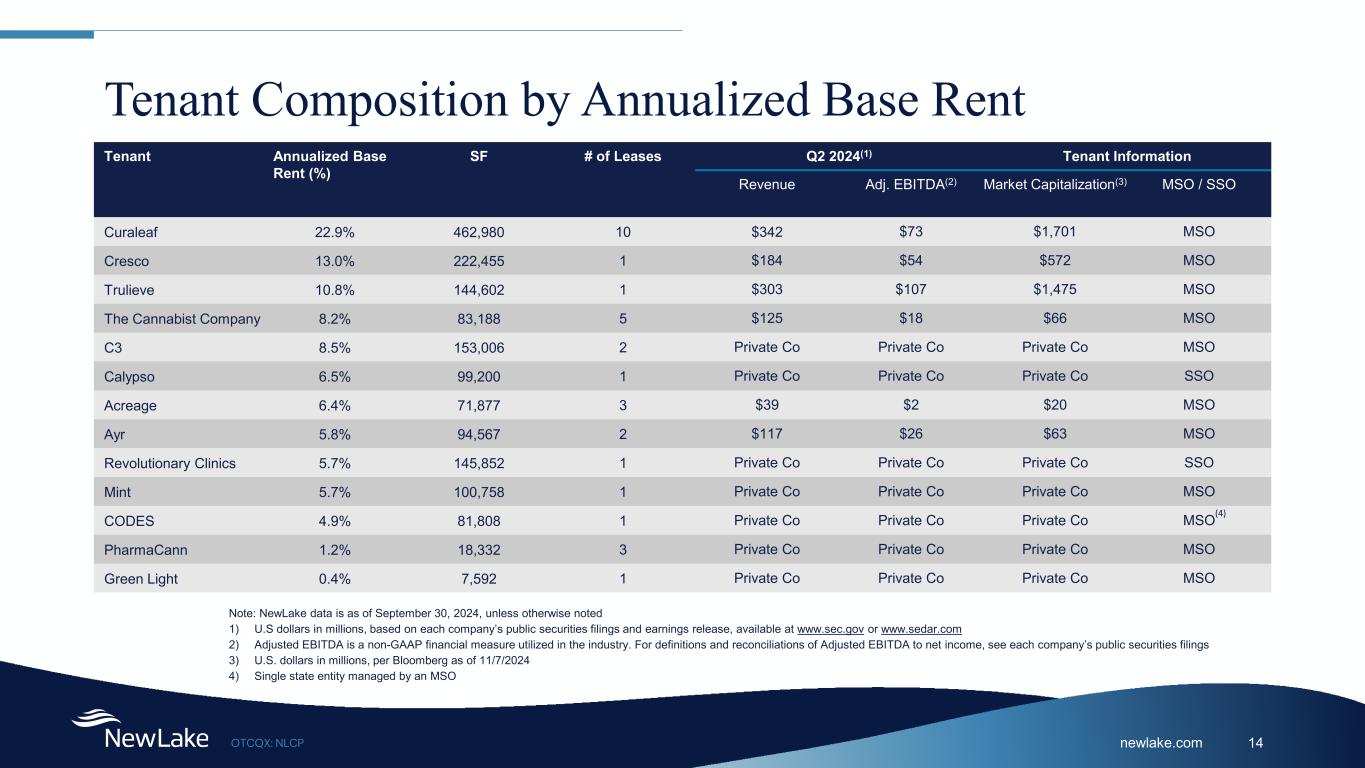 Tenant Composition by Annualized Base Rent

| Tenant | Annualized Base Rent (%) | SF | # of Leases | Q2 2024$^{(1)}$ Revenue | Q2 2024$^{(1)}$ Adj. EBITDA$^{(2)}$ | Tenant Information Market Capitalization$^{(3)}$ | Tenant Information MSO / SSO |
|---|---|---|---|---|---|---|---|
| Curaleaf | 22.9% | 462,980 | 10 | $342 | $73 | $1,701 | MSO |
| Cresco | 13.0% | 222,455 | 1 | $184 | $54 | $572 | MSO |
| Trulieve | 10.8% | 144,602 | 1 | $303 | $107 | $1,475 | MSO |
| The Cannabist Company | 8.2% | 83,188 | 5 | $125 | $18 | $66 | MSO |
| C3 | 8.5% | 153,006 | 2 | Private Co | Private Co | Private Co | MSO |
| Calypso | 6.5% | 99,200 | 1 | Private Co | Private Co | Private Co | SSO |
| Acreage | 6.4% | 71,877 | 3 | $39 | $2 | $20 | MSO |
| Ayr | 5.8% | 94,567 | 2 | $117 | $26 | $63 | MSO |
| Revolutionary Clinics | 5.7% | 145,852 | 1 | Private Co | Private Co | Private Co | SSO |
| Mint | 5.7% | 100,758 | 1 | Private Co | Private Co | Private Co | MSO |
| CODES | 4.9% | 81,808 | 1 | Private Co | Private Co | Private Co | MSO$^{(4)}$ |
| PharmaCann | 1.2% | 18,332 | 3 | Private Co | Private Co | Private Co | MSO |
| Green Light | 0.4% | 7,592 | 1 | Private Co | Private Co | Private Co | MSO |

Note: NewLake data is as of September 30, 2024, unless otherwise noted
1) U.S dollars in millions, based on each company's public securities filings and earnings release, available at www.sec.gov or www.sedar.com
2) Adjusted EBITDA is a non-GAAP financial measure utilized in the industry. For definitions and reconciliations of Adjusted EBITDA to net income, see each company's public securities filings
3) U.S. dollars in millions, per Bloomberg as of 11/7/2024
4) Single state entity managed by an MSO

NewLake OTCQX: NLCP newlake.com 14